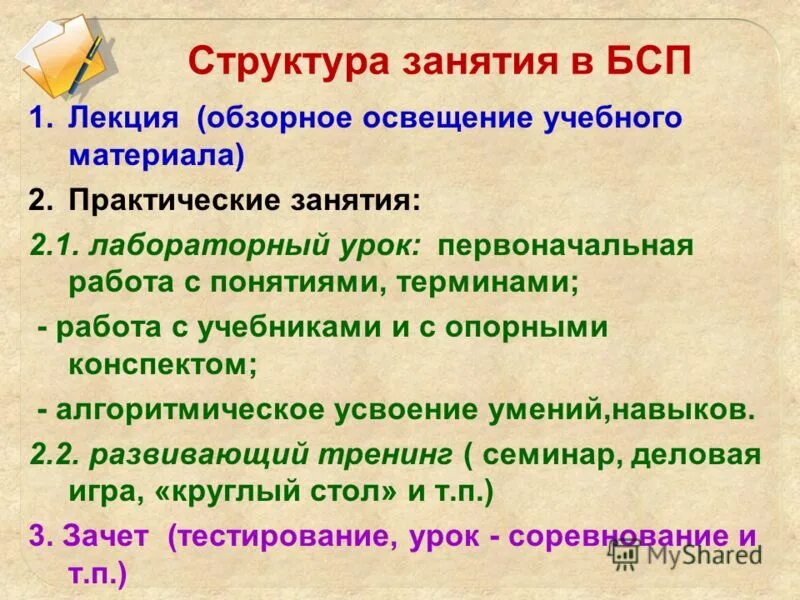 Структура занятия в БСП

1. Лекция (обзорное освещение учебного материала)

2. Практические занятия:

2.1. лабораторный урок: первоначальная работа с понятиями, терминами;

- работа с учебниками и с опорными конспектом;

- алгоритмическое усвоение умений,навыков.

2.2. развивающий тренинг ( семинар, деловая игра, «круглый стол» и т.п.)

3. Зачет (тестирование, урок - соревнование и т.п.)

MyShared